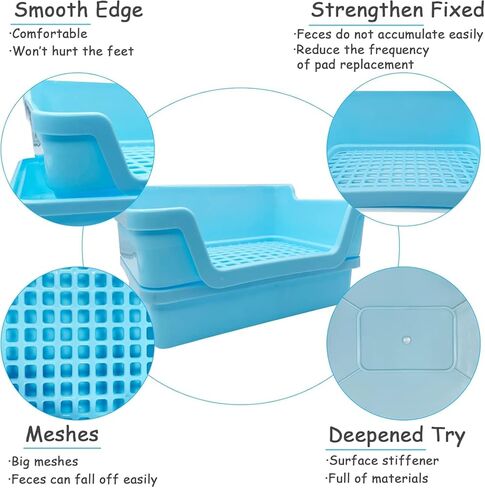 Smooth Edge
·Comfortable
·Won't hurt the feet

Strengthen Fixed
·Feces do not accumulate easily
·Reduce the frequency of pad replacement

Meshes
·Big meshes
·Feces can fall off easily

Deepened Try
·Surface stiffener
·Full of materials